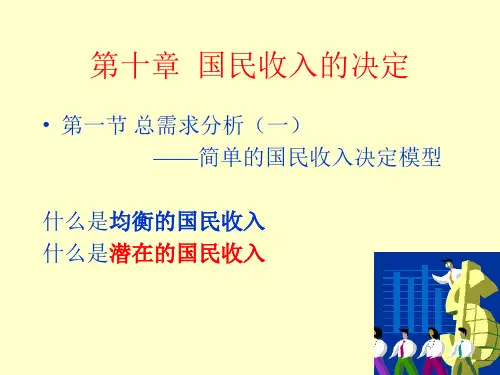 第十章 国民收入的决定

• 第一节 总需求分析（一）
——简单的国民收入决定模型

什么是均衡的国民收入
什么是潜在的国民收入